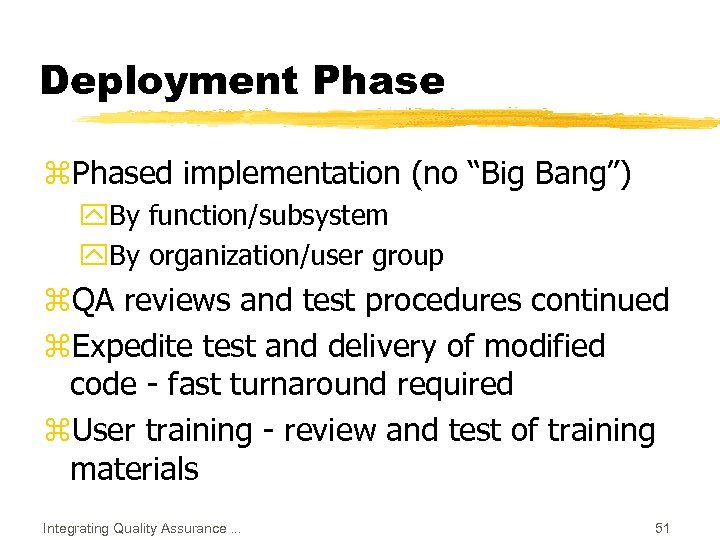 Deployment Phase

Phased implementation (no “Big Bang”)

By function/subsystem

By organization/user group

QA reviews and test procedures continued

Expedite test and delivery of modified code - fast turnaround required

User training - review and test of training materials

Integrating Quality Assurance ...

51